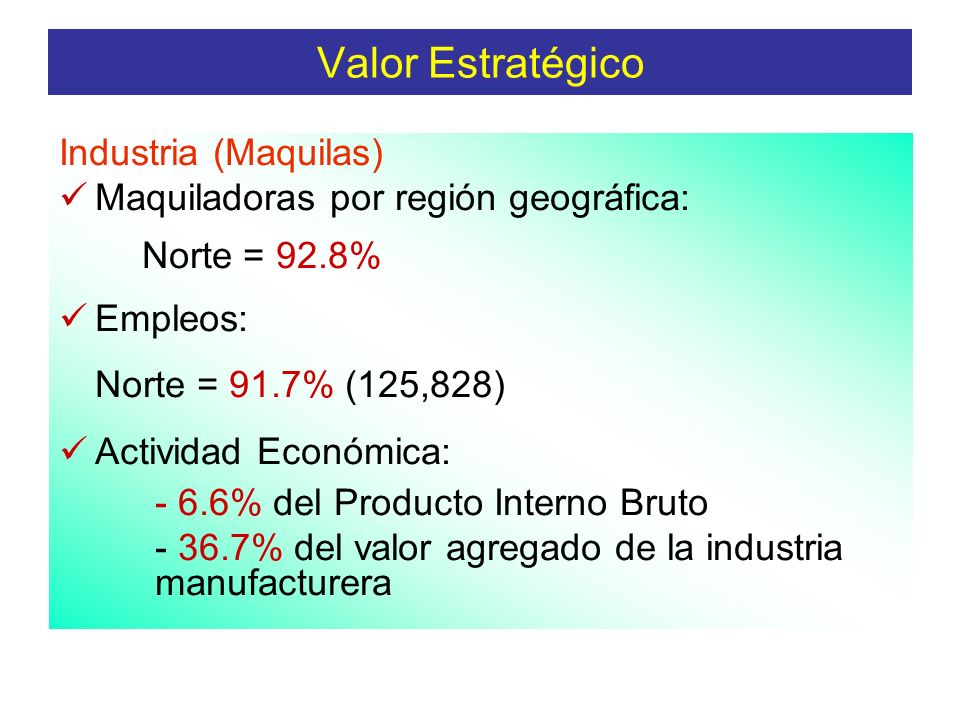 Valor Estratégico

Industria (Maquilas)

✓ Maquiladoras por región geográfica:

Norte = 92.8%

✓ Empleos:

Norte = 91.7% (125,828)

✓ Actividad Económica:

- 6.6% del Producto Interno Bruto

- 36.7% del valor agregado de la industria manufacturera